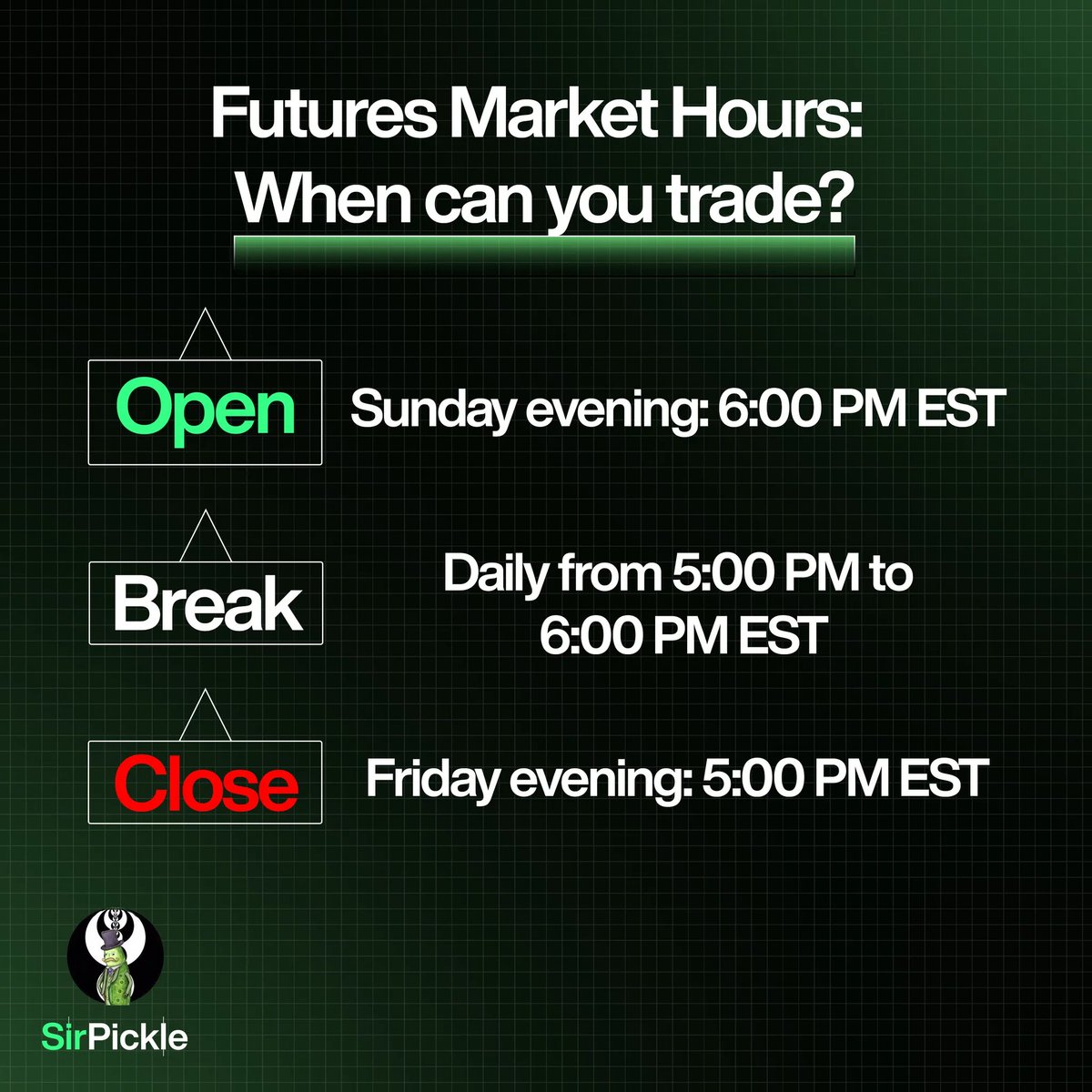 Futures Market Hours: When can you trade?

Open
Sunday evening: 6:00 PM EST

Break
Daily from 5:00 PM to 6:00 PM EST

Close
Friday evening: 5:00 PM EST

SirPickle